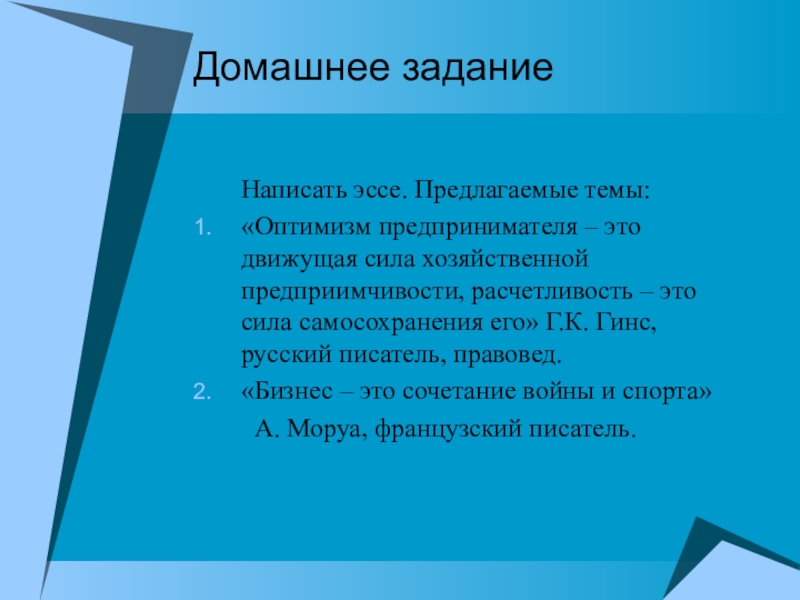 Домашнее задание

Написать эссе. Предлагаемые темы:

1. «Оптимизм предпринимателя – это движущая сила хозяйственной предприимчивости, расчетливость – это сила самосохранения его» Г.К. Гинс, русский писатель, правовед.
2. «Бизнес – это сочетание войны и спорта»

А. Моруа, французский писатель.